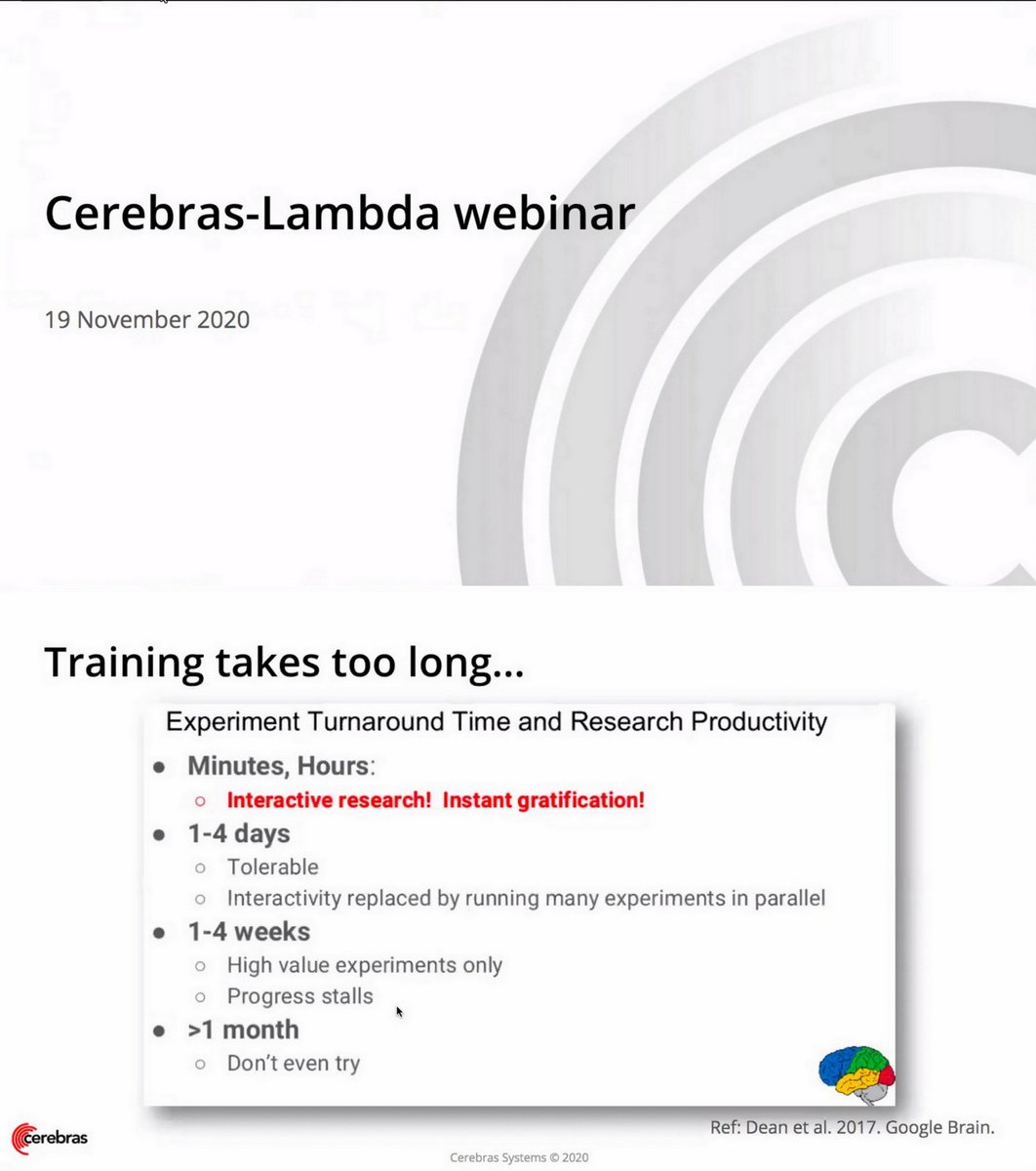 Cerebras-Lambda webinar

19 November 2020

Training takes too long...

Experiment Turnaround Time and Research Productivity

- Minutes, Hours:
  - Interactive research! Instant gratification!
- 1-4 days
  - Tolerable
  - Interactivity replaced by running many experiments in parallel
- 1-4 weeks
  - High value experiments only
  - Progress stalls
- >1 month
  - Don't even try

cerebras

Ref: Dean et al. 2017. Google Brain.

Cerebras Systems © 2020